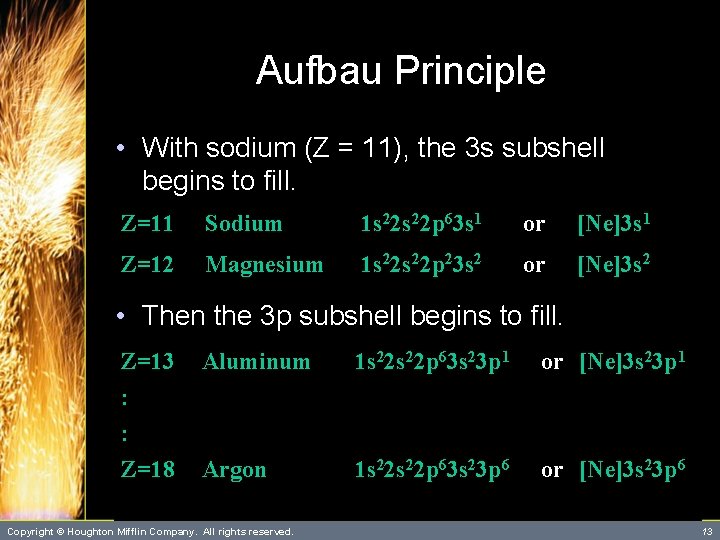 Aufbau Principle

• With sodium (Z = 11), the 3s subshell begins to fill.

Z=11 Sodium $1s^22s^22p^63s^1$ or $[Ne]3s^1$

Z=12 Magnesium $1s^22s^22p^23s^2$ or $[Ne]3s^2$

• Then the 3p subshell begins to fill.

Z=13 Aluminum $1s^22s^22p^63s^23p^1$ or $[Ne]3s^23p^1$

:

:

Z=18 Argon $1s^22s^22p^63s^23p^6$ or $[Ne]3s^23p^6$

Copyright © Houghton Mifflin Company. All rights reserved.

13